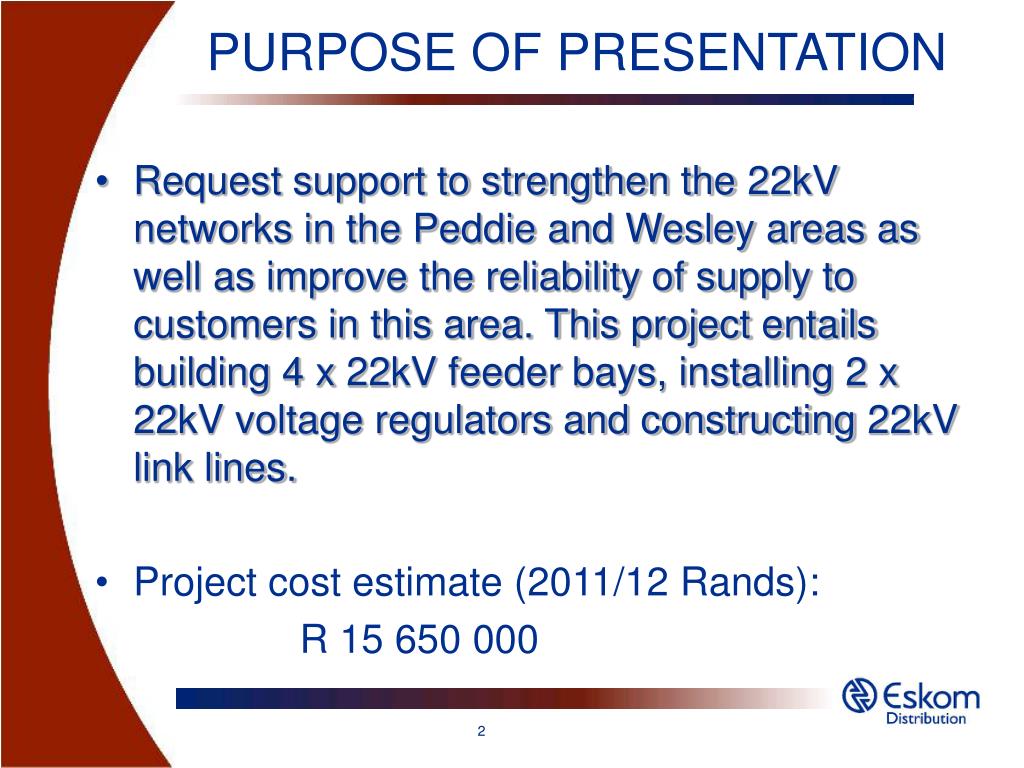 PURPOSE OF PRESENTATION

• Request support to strengthen the 22kV networks in the Peddie and Wesley areas as well as improve the reliability of supply to customers in this area. This project entails building 4 x 22kV feeder bays, installing 2 x 22kV voltage regulators and constructing 22kV link lines.

• Project cost estimate (2011/12 Rands):

R 15 650 000

Eskom
Distribution

2